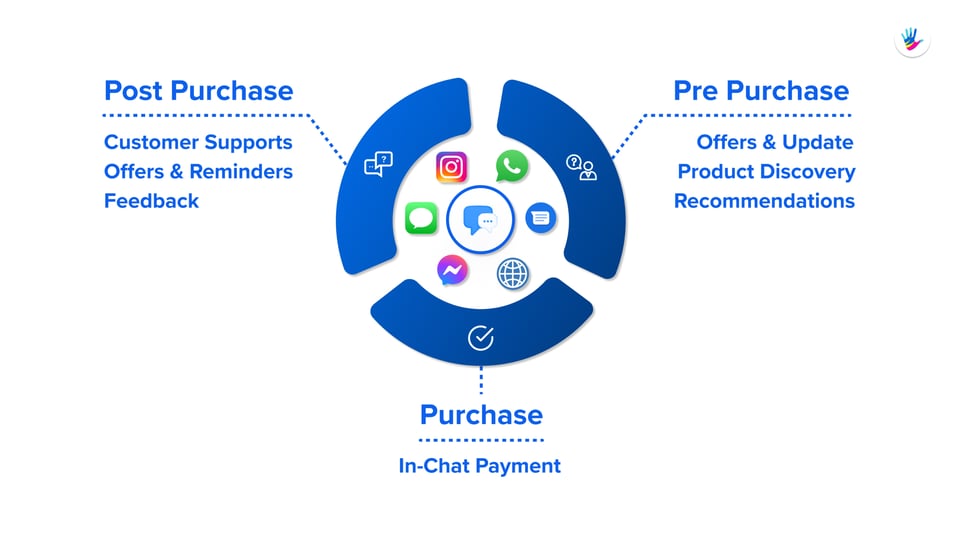 Post Purchase

Customer Supports
Offers & Reminders
Feedback

Pre Purchase

Offers & Update
Product Discovery
Recommendations

Purchase

In-Chat Payment